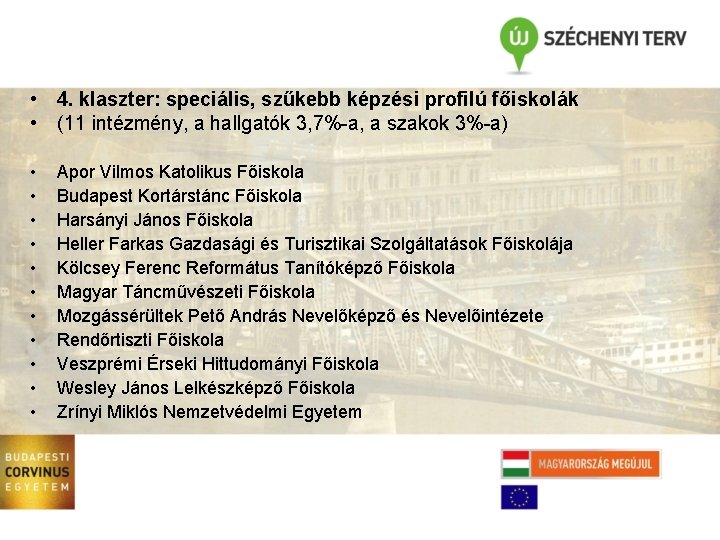 ÚJ SZÉCHENYI TERV

• 4. klaszter: speciális, szűkebb képzési profilú főiskolák
• (11 intézmény, a hallgatók 3,7%-a, a szakok 3%-a)

• Apor Vilmos Katolikus Főiskola
• Budapest Kortárstánc Főiskola
• Harsányi János Főiskola
• Heller Farkas Gazdasági és Turisztikai Szolgáltatások Főiskolája
• Kölcsey Ferenc Református Tanítóképző Főiskola
• Magyar Táncművészeti Főiskola
• Mozgássérültek Pető András Nevelőképző és Nevelőintézete
• Rendőrtiszti Főiskola
• Veszprémi Érseki Hittudományi Főiskola
• Wesley János Lelkészképző Főiskola
• Zrínyi Miklós Nemzetvédelmi Egyetem

BUDAPESTI
CORVINUS
EGYETEM

MAGYARORSZÁG MEGÚJUL